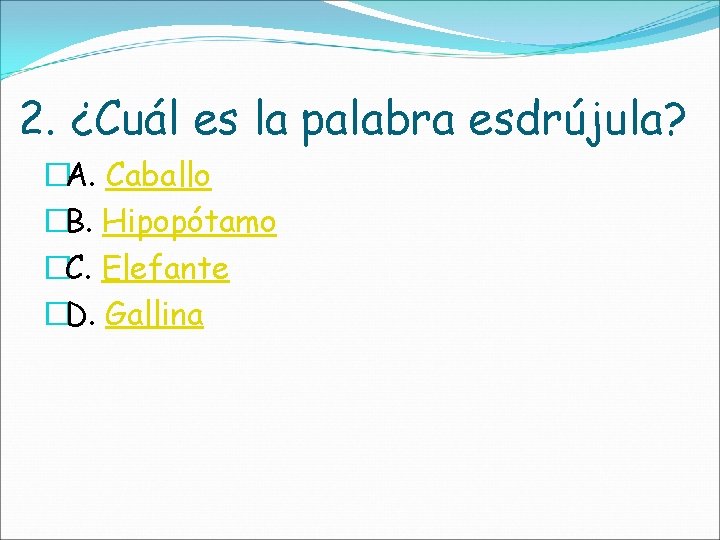 2. ¿Cuál es la palabra esdrújula?

A. Caballo

B. Hipopótamo

C. Elefante

D. Gallina